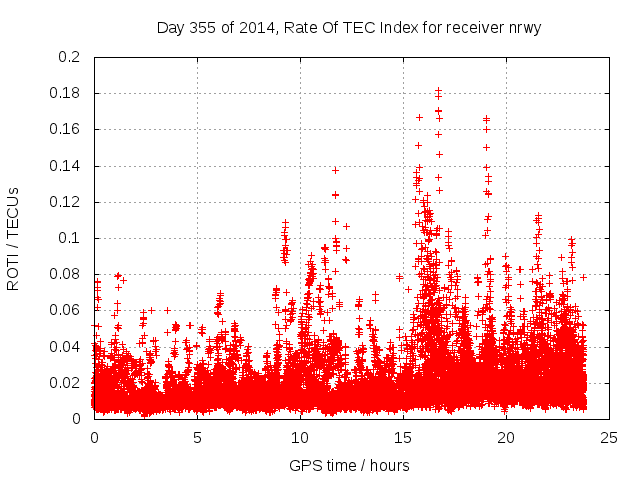 Day 355 of 2014, Rate Of TEC Index for receiver nrwy

ROTI / TECUs

0.2
0.18
0.16
0.14
0.12
0.1
0.08
0.06
0.04
0.02
0

0
5
10
15
20
25

GPS time / hours